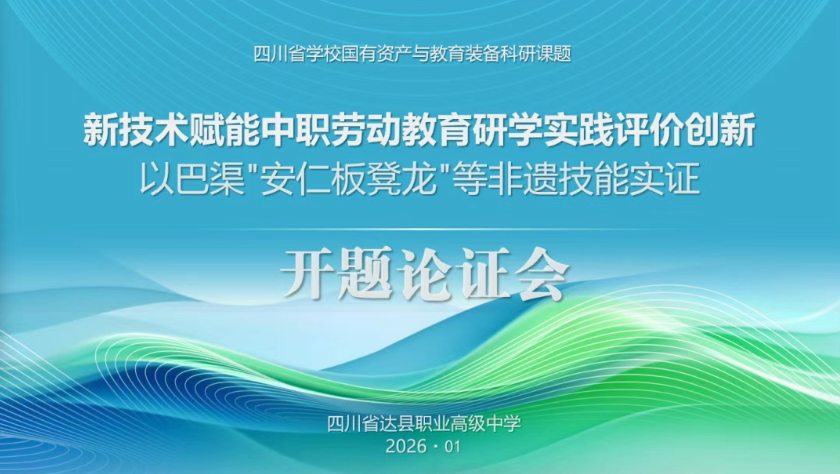 四川省学校国有资产与教育装备科研课题

新技术赋能中职劳动教育研学实践评价创新
以巴渠"安仁板凳龙"等非遗技能实证

开题论证会

四川省达县职业高级中学
2026 · 01